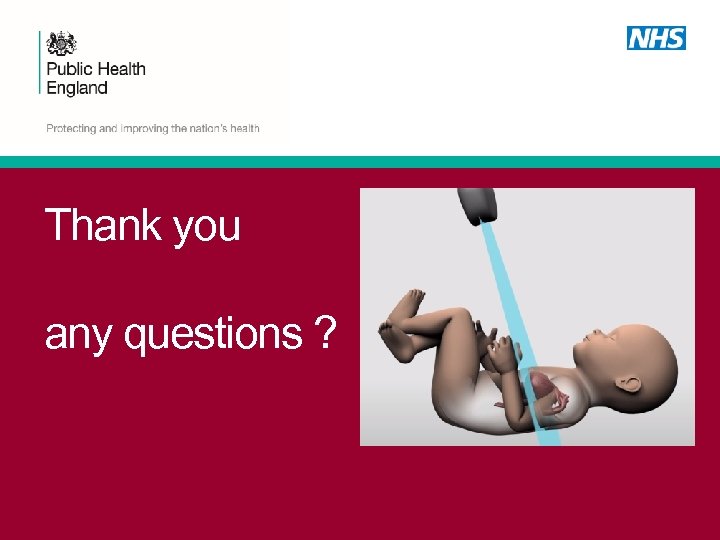 Public Health England

NHS

Protecting and improving the nation's health

Thank you

any questions ?